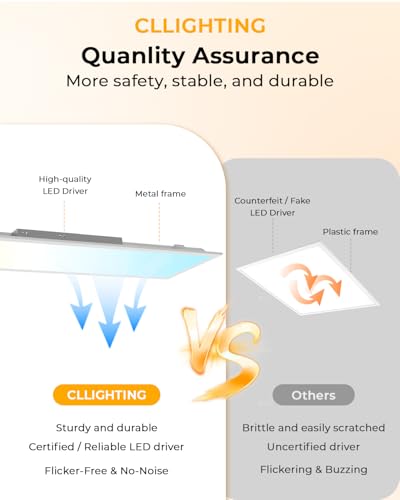 CLLIGHTING

Quanlity Assurance

More safety, stable, and durable

High-quality LED Driver

Metal frame

Counterfeit / Fake LED Driver

Plastic frame

VS

CLLIGHTING

Sturdy and durable

Certified / Reliable LED driver

Flicker-Free & No-Noise

Others

Brittle and easily scratched

Uncertified driver

Flickering & Buzzing